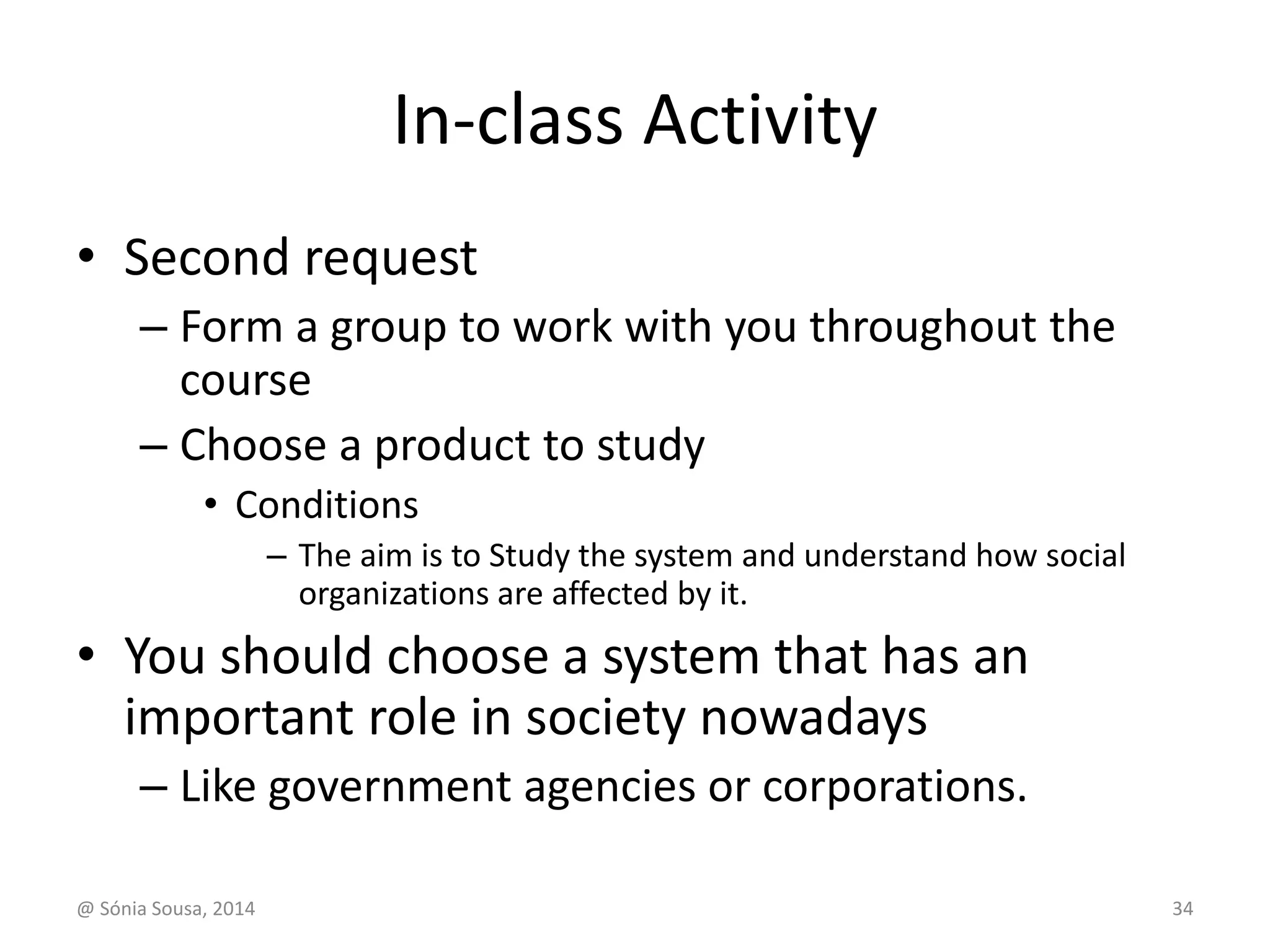 In-class Activity

• Second request
– Form a group to work with you throughout the course
– Choose a product to study
• Conditions
– The aim is to Study the system and understand how social organizations are affected by it.

• You should choose a system that has an important role in society nowadays
– Like government agencies or corporations.

@ Sónia Sousa, 2014

34